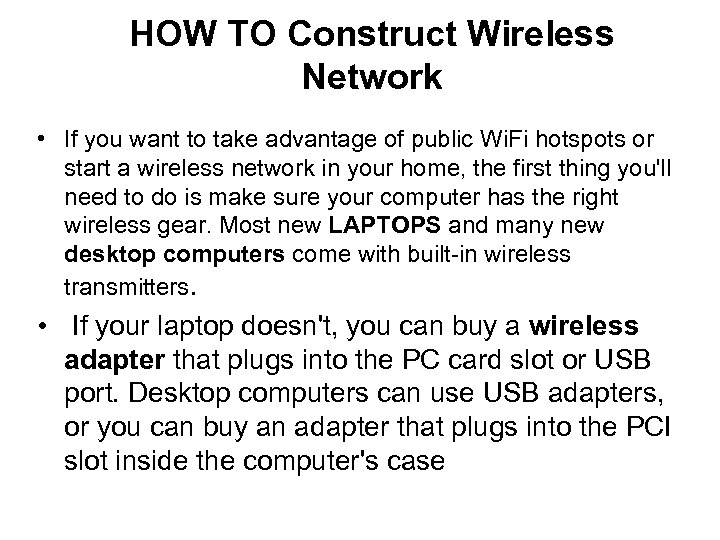 HOW TO Construct Wireless Network

• If you want to take advantage of public WiFi hotspots or start a wireless network in your home, the first thing you'll need to do is make sure your computer has the right wireless gear. Most new LAPTOPS and many new desktop computers come with built-in wireless transmitters.

• If your laptop doesn't, you can buy a wireless adapter that plugs into the PC card slot or USB port. Desktop computers can use USB adapters, or you can buy an adapter that plugs into the PCI slot inside the computer's case